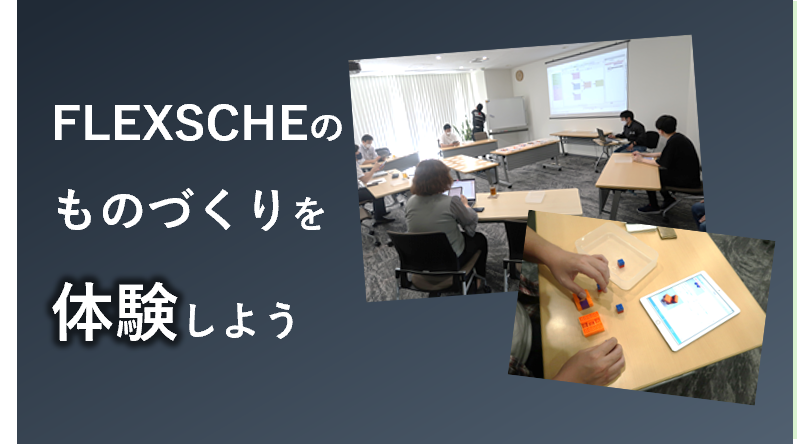 FLEXSCHEの

ものづくりを

体験しよう